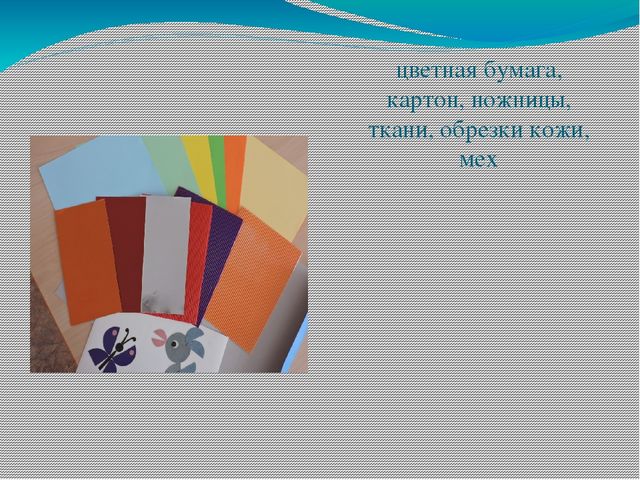 цветная бумага, картон, ножницы, ткани, обрезки кожи, мех